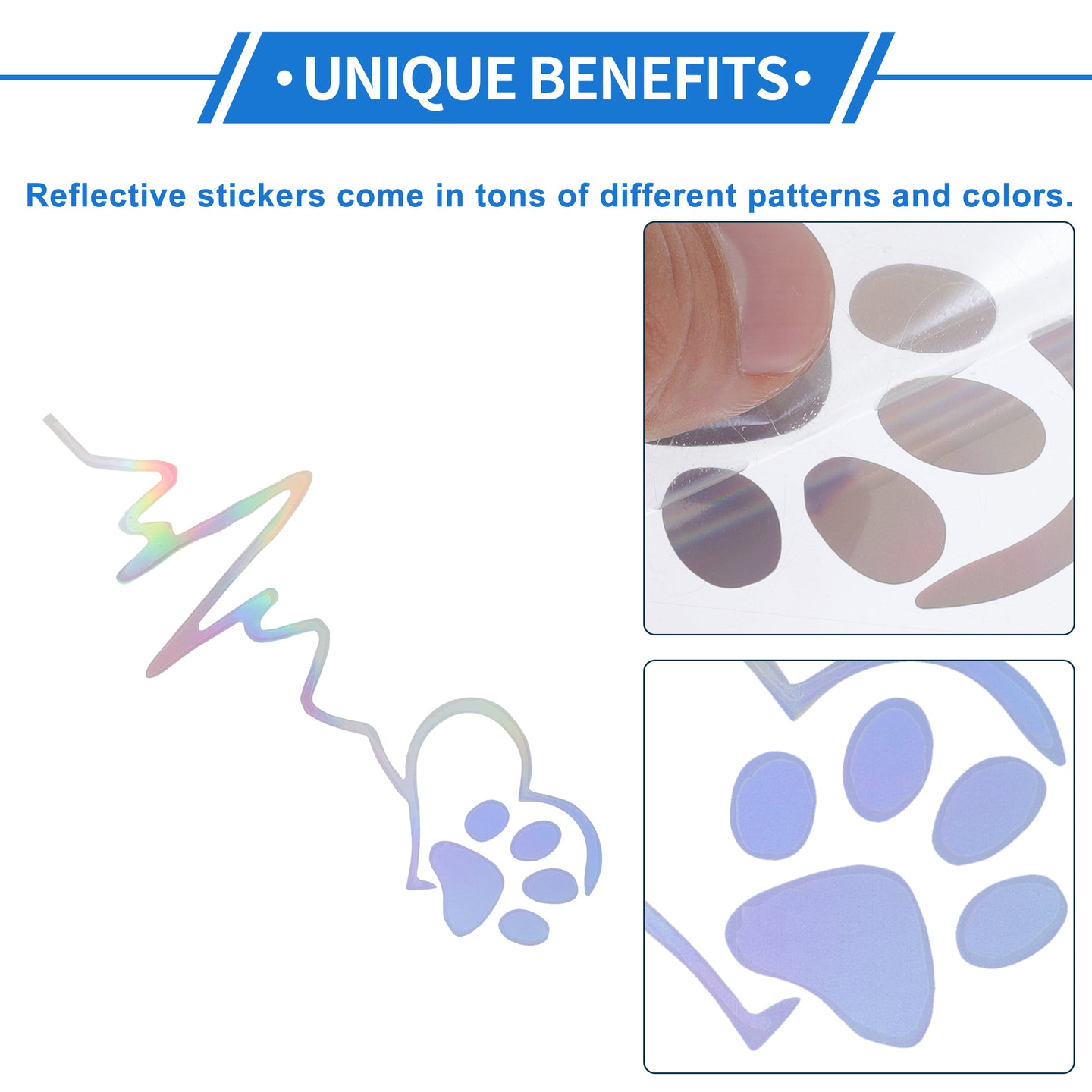 •UNIQUE BENEFITS•

Reflective stickers come in tons of different patterns and colors.